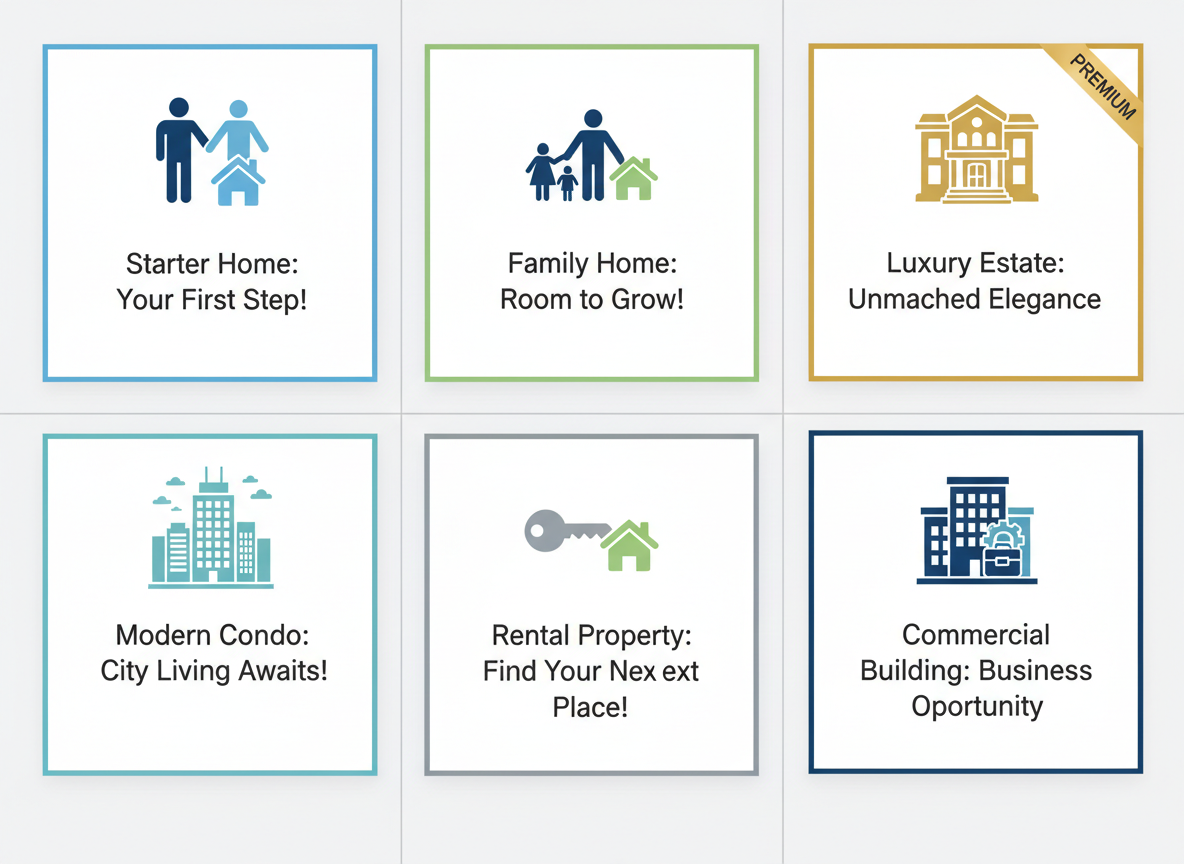 Starter Home:
Your First Step!

Family Home:
Room to Grow!

PREMIUM

Luxury Estate:
Unmached Elegance

Modern Condo:
City Living Awaits!

Rental Property:
Find Your Nex ext
Place!

Commercial
Building: Business
Oportunity